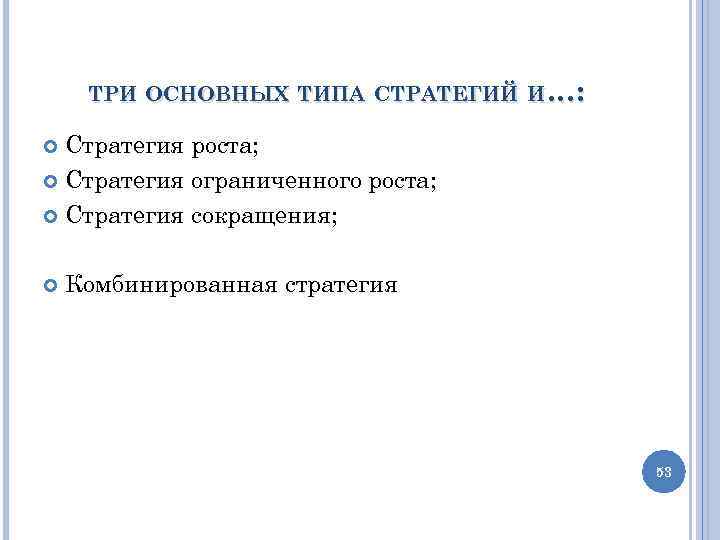 ТРИ ОСНОВНЫХ ТИПА СТРАТЕГИЙ И…:

Стратегия роста;
Стратегия ограниченного роста;
Стратегия сокращения;

Комбинированная стратегия

53